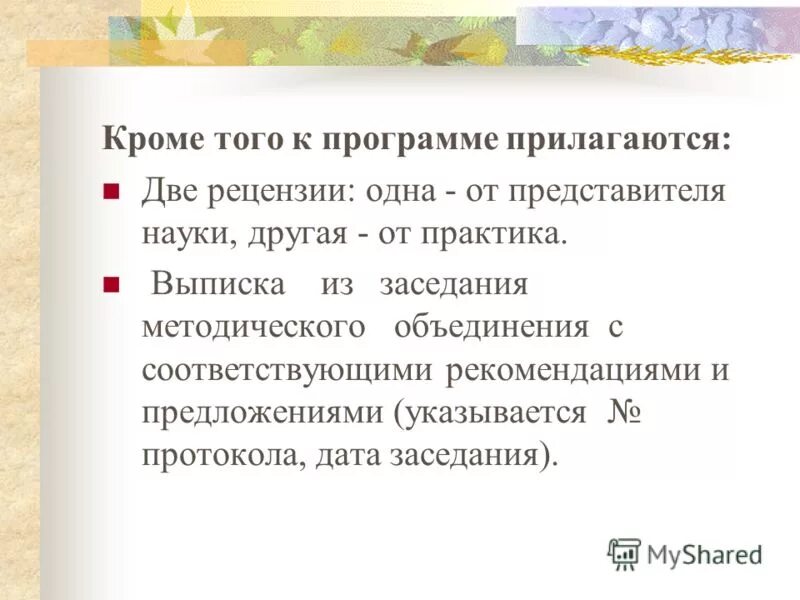 Кроме того к программе прилагаются:

Две рецензии: одна - от представителя науки, другая - от практика.

Выписка из заседания методического объединения с соответствующими рекомендациями и предложениями (указывается № протокола, дата заседания).

MyShared